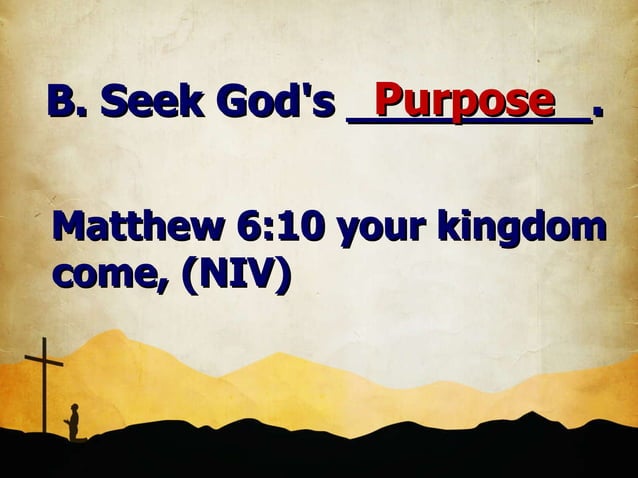 B. Seek God's Purpose.

Matthew 6:10 your kingdom come, (NIV)